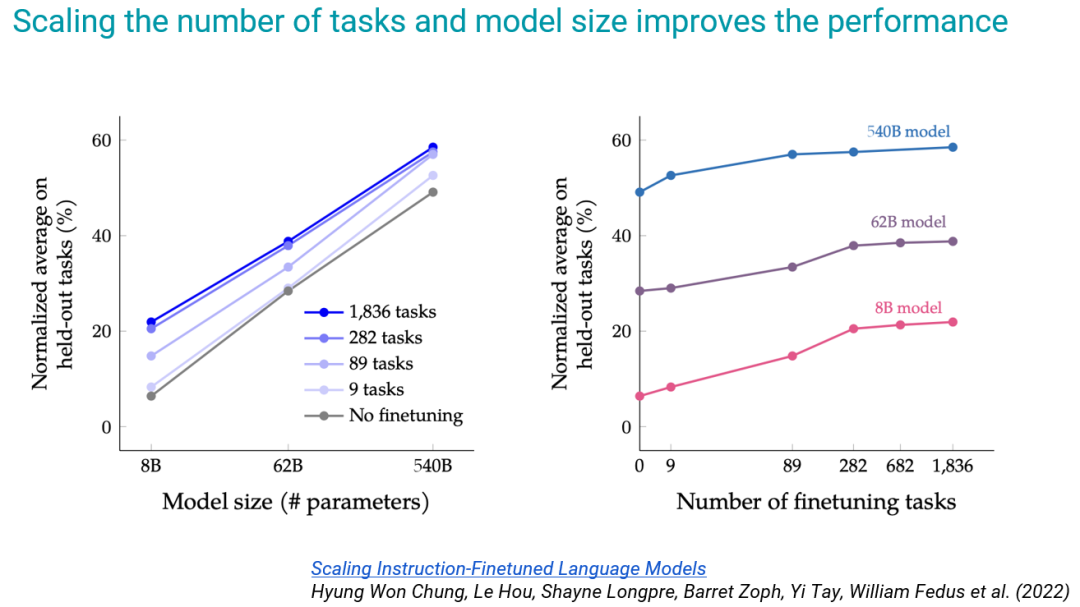 Scaling the number of tasks and model size improves the performance

Normalized average on held-out tasks (%)

60
40
20
0

1,836 tasks
282 tasks
89 tasks
9 tasks
No finetuning

8B
62B
540B

Model size (# parameters)

Normalized average on held-out tasks (%)

60
40
20
0

540B model
62B model
8B model

0
9
89
282
682
1,836

Number of finetuning tasks

Scaling Instruction-Finetuned Language Models
Hyung Won Chung, Le Hou, Shayne Longpre, Barret Zoph, Yi Tay, William Fedus et al. (2022)